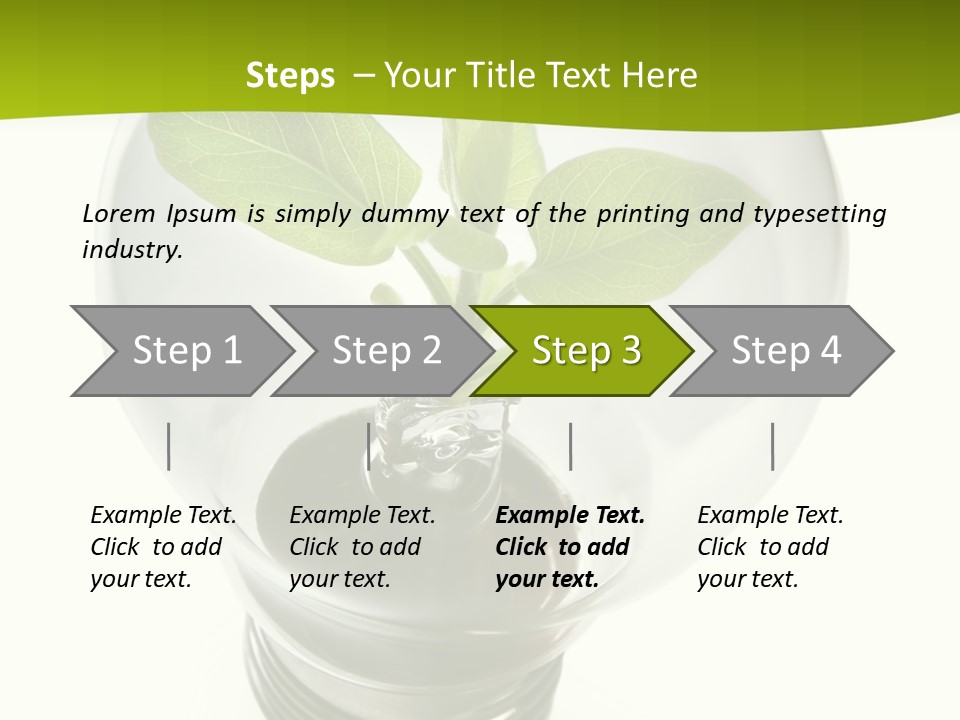 Steps – Your Title Text Here

Lorem Ipsum is simply dummy text of the printing and typesetting industry.

Step 1

Step 2

Step 3

Step 4

Example Text. Click to add your text.

Example Text. Click to add your text.

Example Text. Click to add your text.

Example Text. Click to add your text.